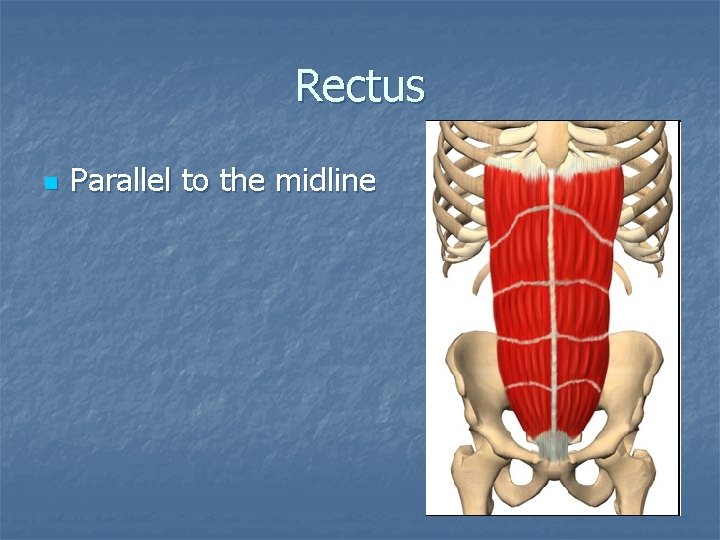 Rectus

Parallel to the midline